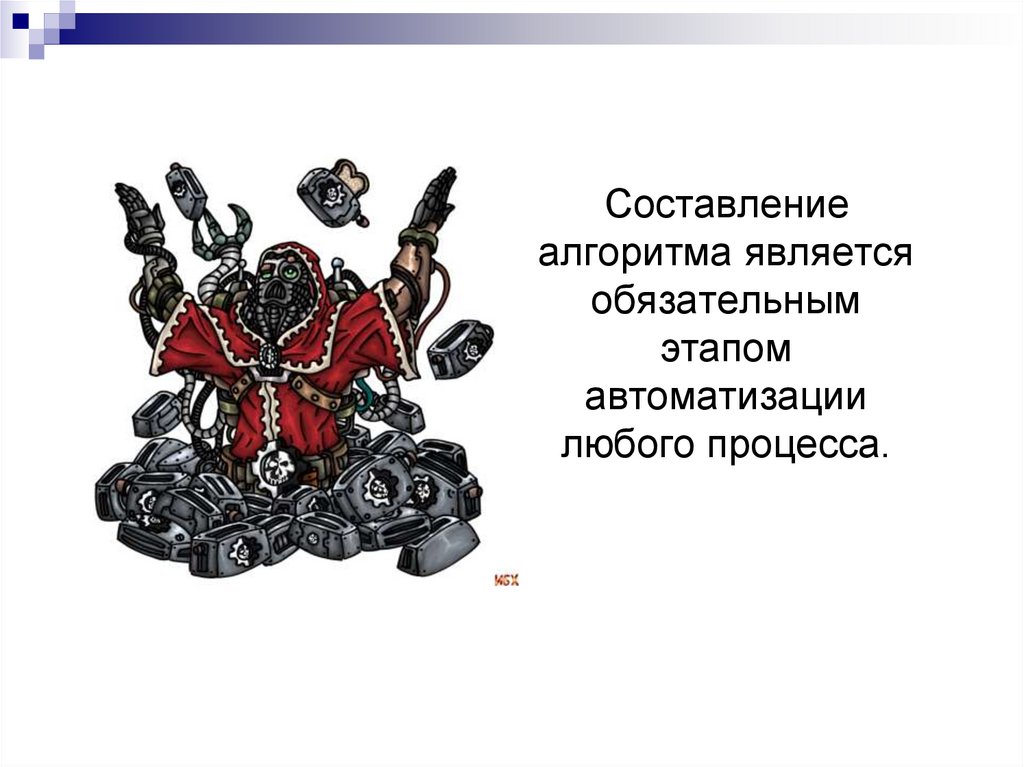 Составление алгоритма является обязательным этапом автоматизации любого процесса.

MSX